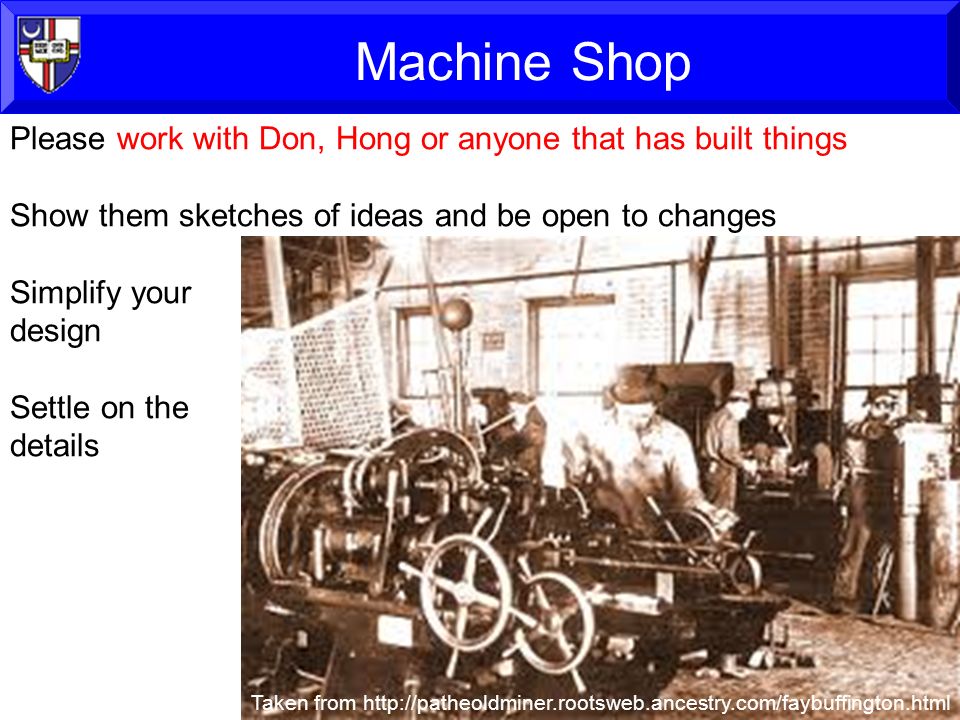 Machine Shop

Please work with Don, Hong or anyone that has built things

Show them sketches of ideas and be open to changes

Simplify your design

Settle on the details

Taken from http://patheoldminer.rootsweb.ancestry.com/faybuffington.html